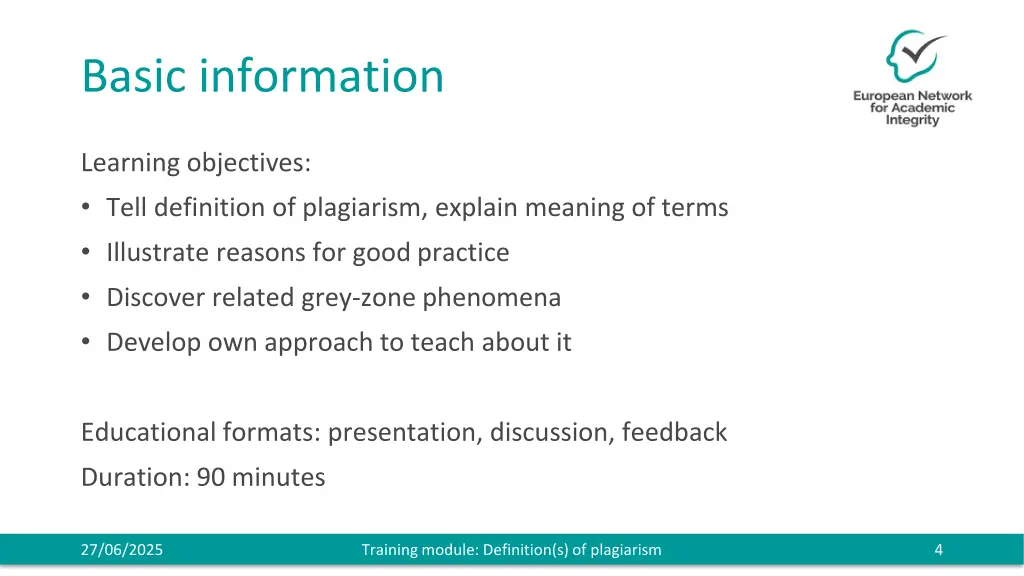 Basic information

European Network for Academic Integrity

Learning objectives:

• Tell definition of plagiarism, explain meaning of terms
• Illustrate reasons for good practice
• Discover related grey-zone phenomena
• Develop own approach to teach about it

Educational formats: presentation, discussion, feedback

Duration: 90 minutes

27/06/2025 Training module: Definition(s) of plagiarism 4